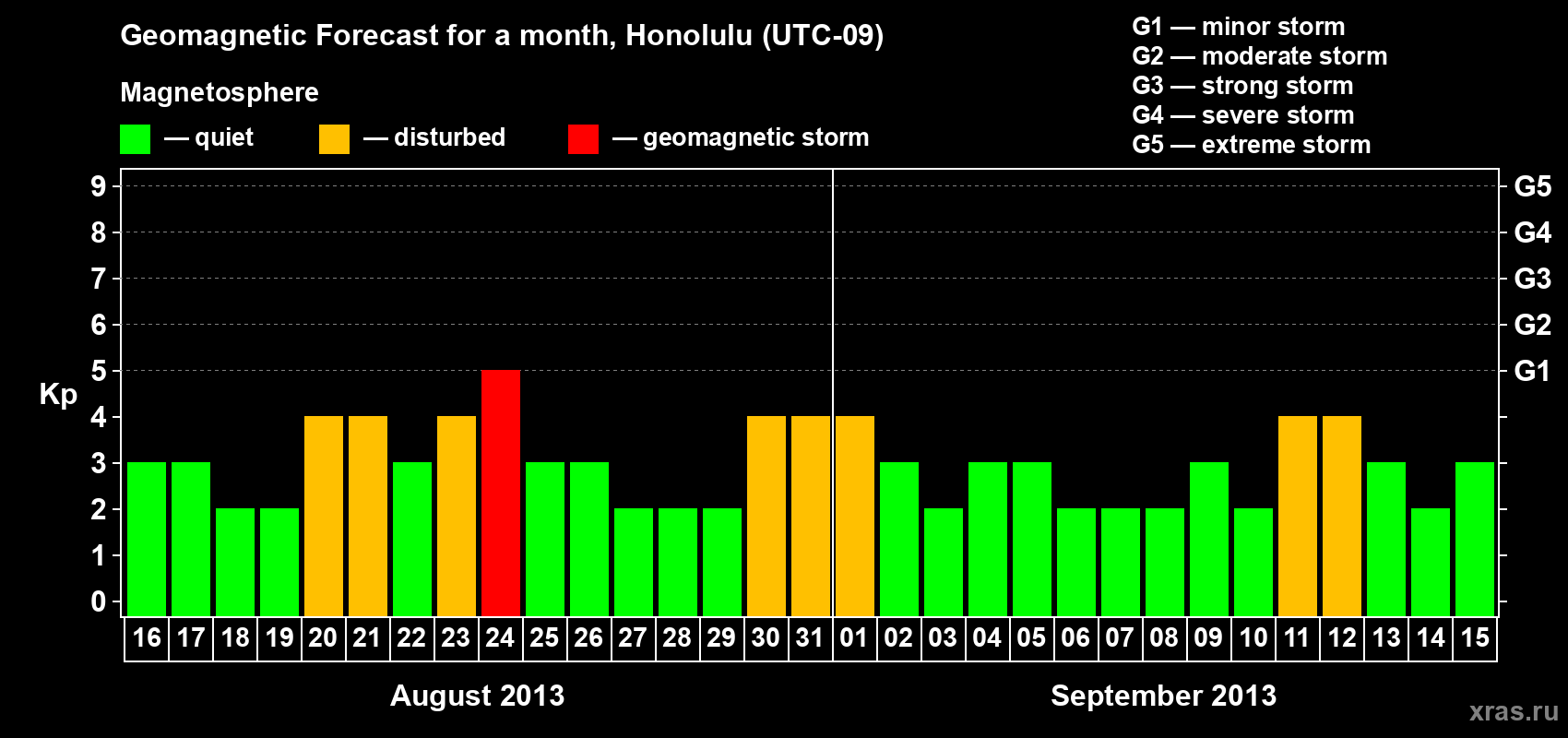 Geomagnetic Forecast for a month, Honolulu (UTC-09)

Magnetosphere

— quiet — disturbed — geomagnetic storm

G1 — minor storm
G2 — moderate storm
G3 — strong storm
G4 — severe storm
G5 — extreme storm

Kp

9 8 7 6 5 4 3 2 1 0

G5 G4 G3 G2 G1

16 17 18 19 20 21 22 23 24 25 26 27 28 29 30 31 01 02 03 04 05 06 07 08 09 10 11 12 13 14 15

August 2013

September 2013

xras.ru